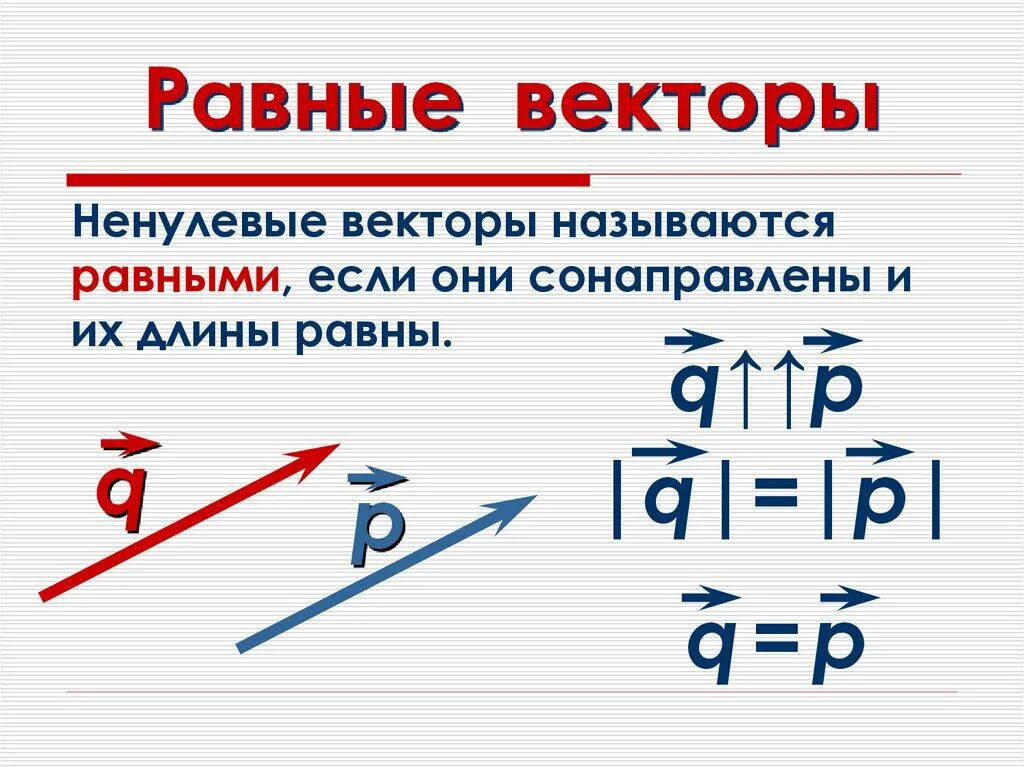 Равные векторы

Ненулевые векторы называются равными, если они сонаправлены и их длины равны.

$\vec{q}$

$\vec{p}$

$\vec{q} \uparrow\uparrow \vec{p}$

$|\vec{q}| = |\vec{p}|$

$\vec{q} = \vec{p}$